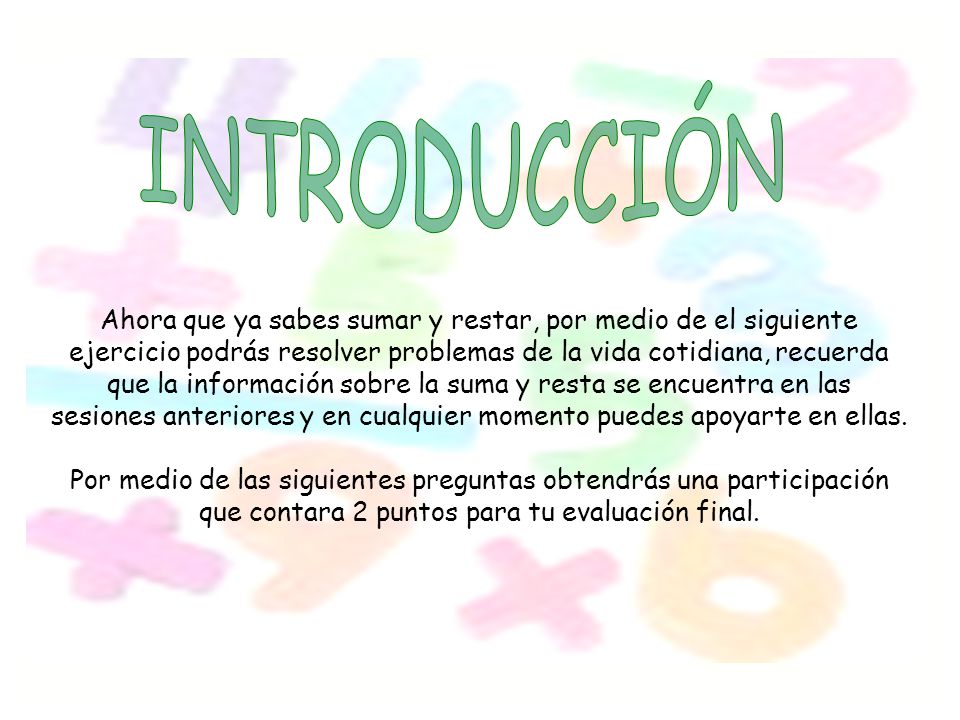 INTRODUCCIÓN

Ahora que ya sabes sumar y restar, por medio de el siguiente ejercicio podrás resolver problemas de la vida cotidiana, recuerda que la información sobre la suma y resta se encuentra en las sesiones anteriores y en cualquier momento puedes apoyarte en ellas.

Por medio de las siguientes preguntas obtendrás una participación que contara 2 puntos para tu evaluación final.